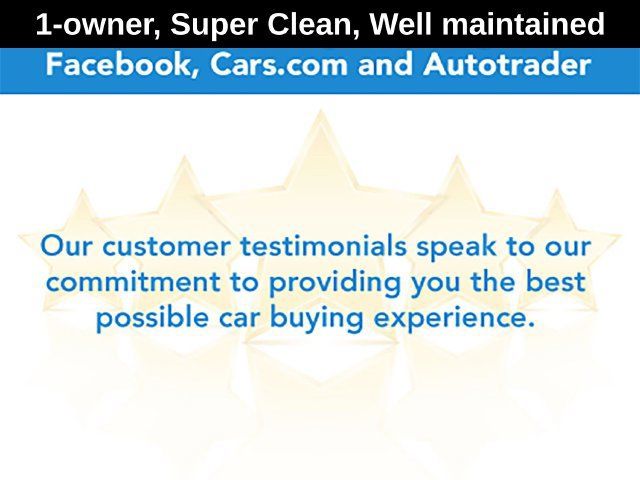 1-owner, Super Clean, Well maintained

Facebook, Cars.com and Autotrader

Our customer testimonials speak to our commitment to providing you the best possible car buying experience.